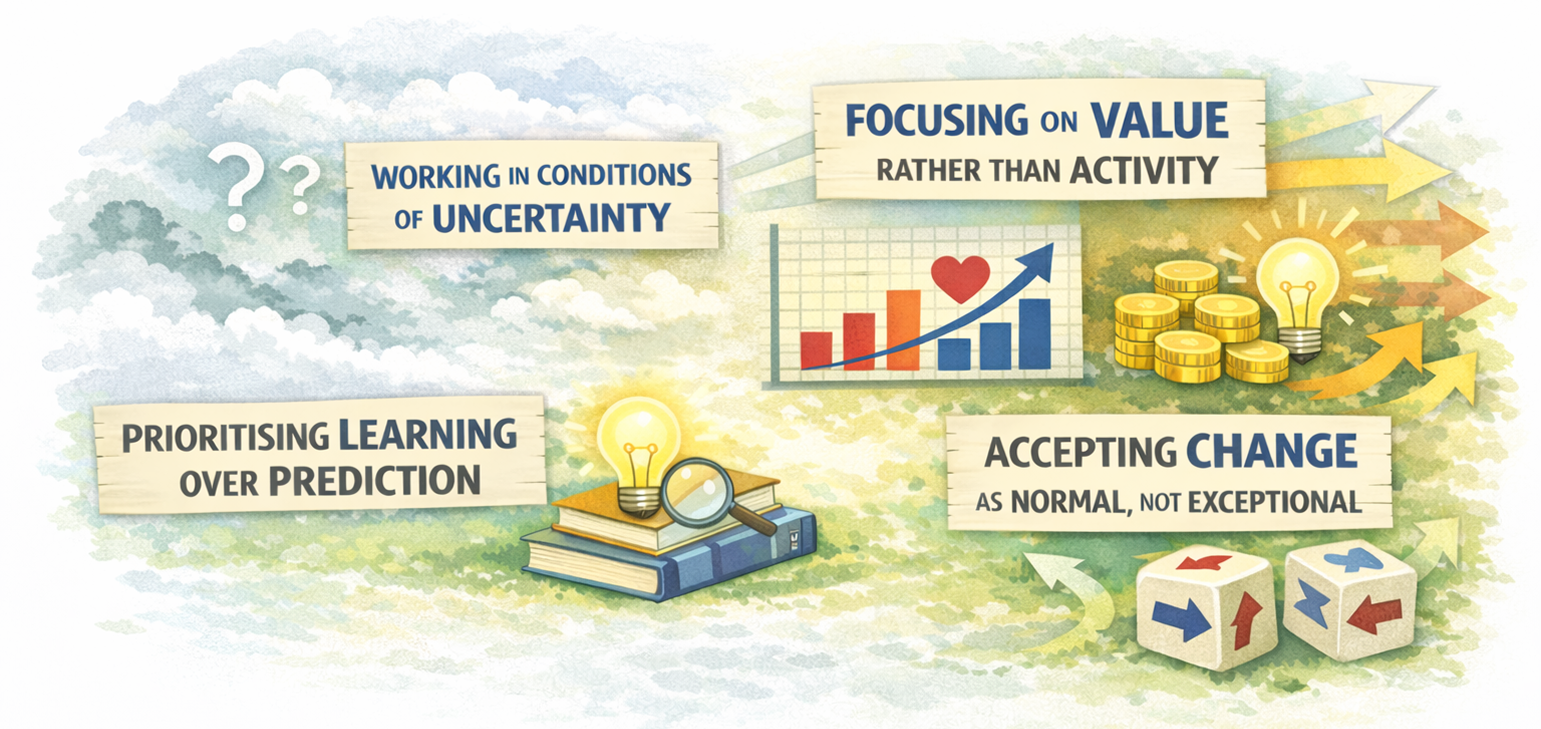 ??

WORKING IN CONDITIONS OF UNCERTAINTY

FOCUSING ON VALUE RATHER THAN ACTIVITY

PRIORITISING LEARNING OVER PREDICTION

ACCEPTING CHANGE AS NORMAL, NOT EXCEPTIONAL